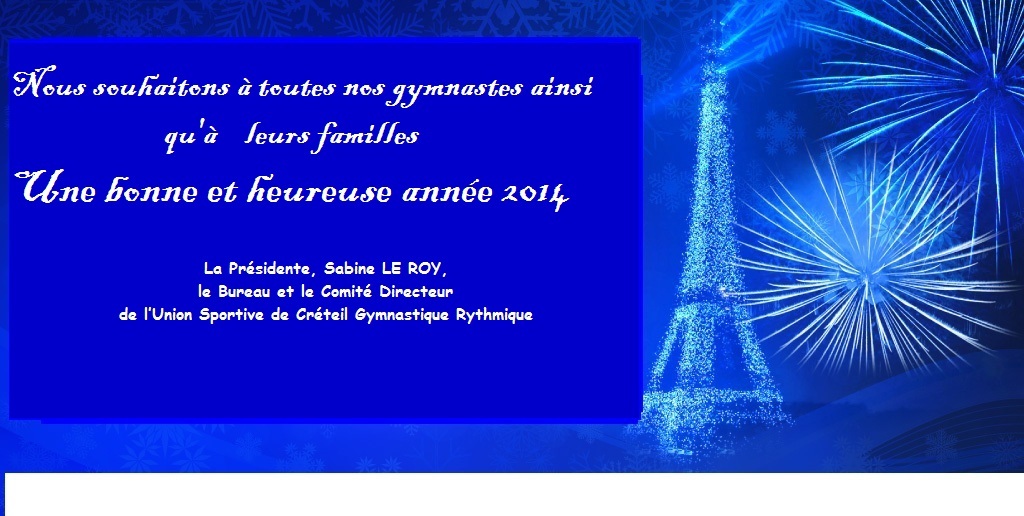 Nous souhaitons à toutes nos gymnastes ainsi qu'à leurs familles

Une bonne et heureuse année 2014

La Présidente, Sabine LE ROY,
le Bureau et le Comité Directeur
de l'Union Sportive de Créteil Gymnastique Rythmique